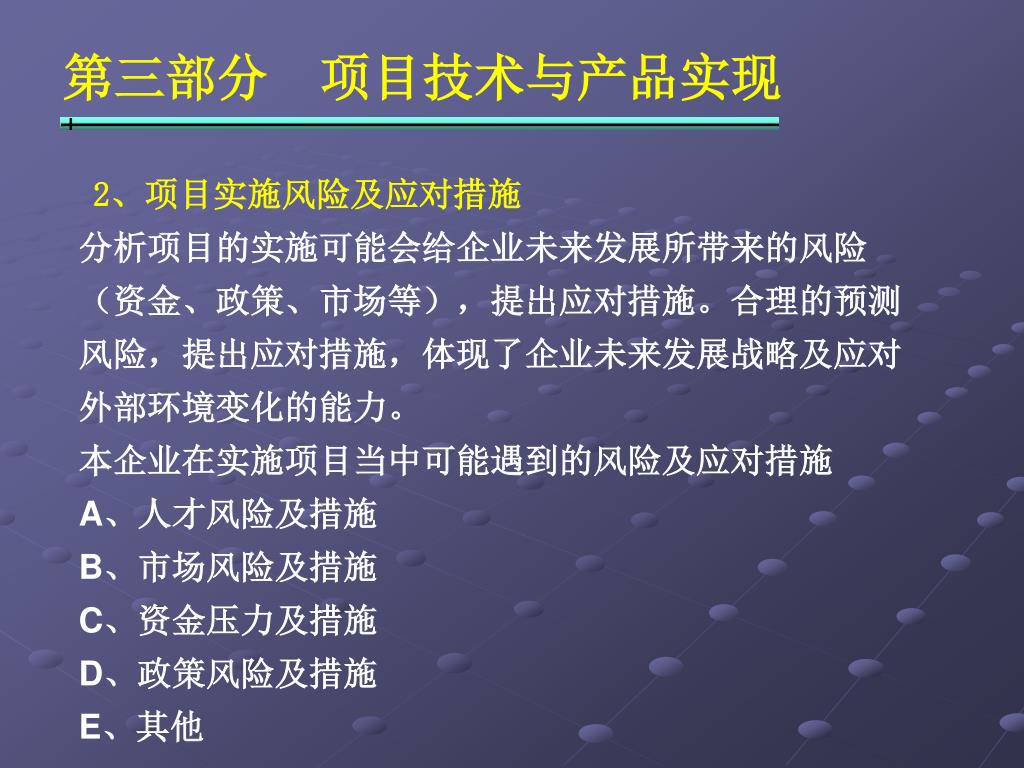 第三部分　项目技术与产品实现

2、项目实施风险及应对措施

分析项目的实施可能会给企业未来发展所带来的风险（资金、政策、市场等），提出应对措施。合理的预测风险，提出应对措施，体现了企业未来发展战略及应对外部环境变化的能力。

本企业在实施项目当中可能遇到的风险及应对措施

A、人才风险及措施

B、市场风险及措施

C、资金压力及措施

D、政策风险及措施

E、其他